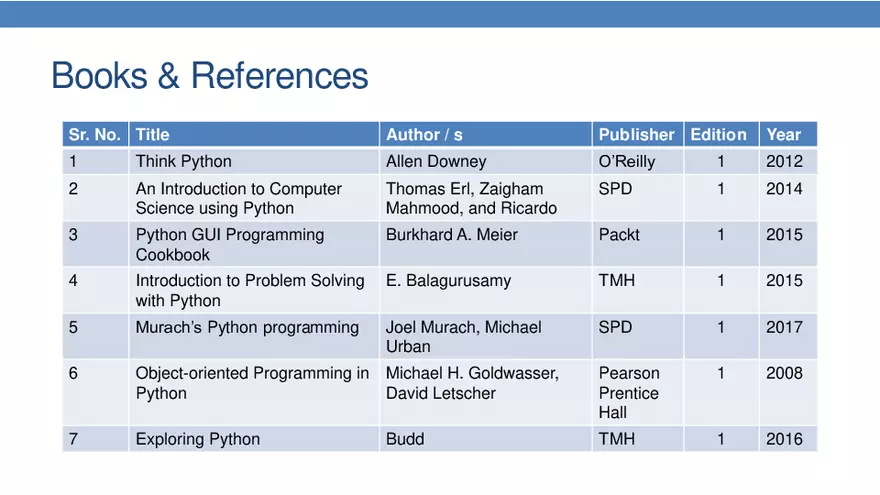 Books & References

| Sr. No. | Title | Author / s | Publisher | Edition | Year |
|---|---|---|---|---|---|
| 1 | Think Python | Allen Downey | O'Reilly | 1 | 2012 |
| 2 | An Introduction to Computer Science using Python | Thomas Erl, Zaigham Mahmood, and Ricardo | SPD | 1 | 2014 |
| 3 | Python GUI Programming Cookbook | Burkhard A. Meier | Packt | 1 | 2015 |
| 4 | Introduction to Problem Solving with Python | E. Balagurusamy | TMH | 1 | 2015 |
| 5 | Murach's Python programming | Joel Murach, Michael Urban | SPD | 1 | 2017 |
| 6 | Object-oriented Programming in Python | Michael H. Goldwasser, David Letscher | Pearson Prentice Hall | 1 | 2008 |
| 7 | Exploring Python | Budd | TMH | 1 | 2016 |